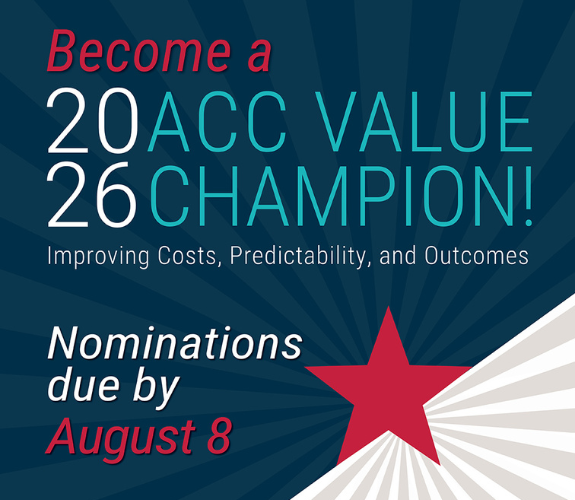 Become a

2026 ACC VALUE CHAMPION!

Improving Costs, Predictability, and Outcomes

Nominations due by August 8